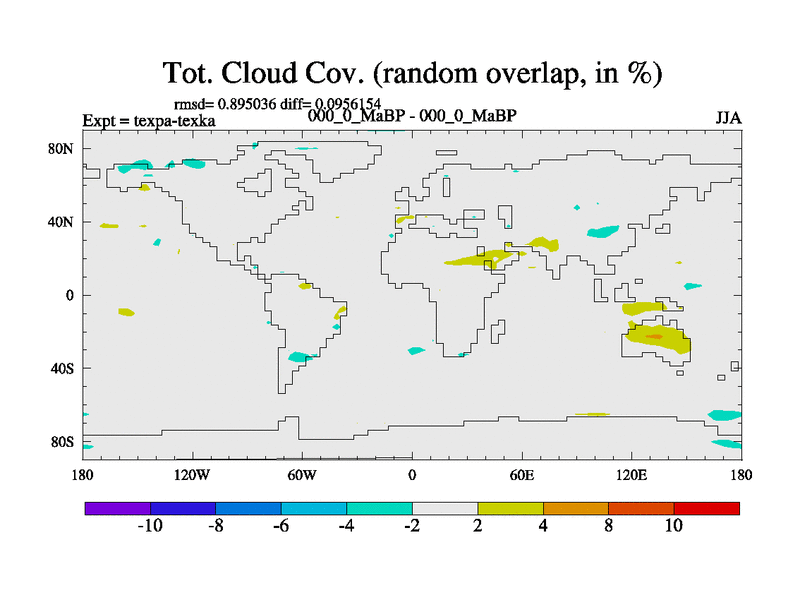 Tot. Cloud Cov. (random overlap, in %)

rmsd= 0.895036 diff= 0.0956154

Expt = texpa-texka

000_0_MaBP - 000_0_MaBP

JJA

80N
40N
0
40S
80S

180 120W 60W 0 60E 120E 180

-10 -8 -6 -4 -2 2 4 8 10